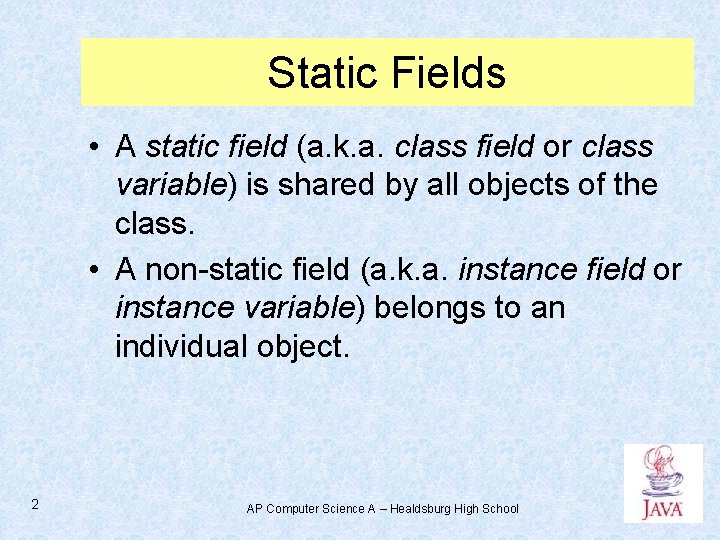 Static Fields

• A static field (a.k.a. class field or class variable) is shared by all objects of the class.

• A non-static field (a.k.a. instance field or instance variable) belongs to an individual object.

2

AP Computer Science A – Healdsburg High School

JAVA